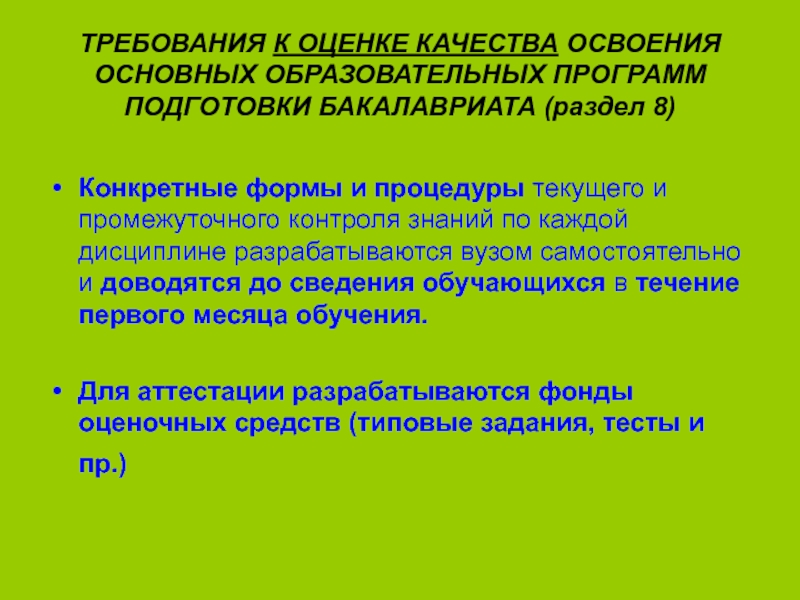 ТРЕБОВАНИЯ К ОЦЕНКЕ КАЧЕСТВА ОСВОЕНИЯ ОСНОВНЫХ ОБРАЗОВАТЕЛЬНЫХ ПРОГРАММ ПОДГОТОВКИ БАКАЛАВРИАТА (раздел 8)

• Конкретные формы и процедуры текущего и промежуточного контроля знаний по каждой дисциплине разрабатываются вузом самостоятельно и доводятся до сведения обучающихся в течение первого месяца обучения.

• Для аттестации разрабатываются фонды оценочных средств (типовые задания, тесты и пр.)